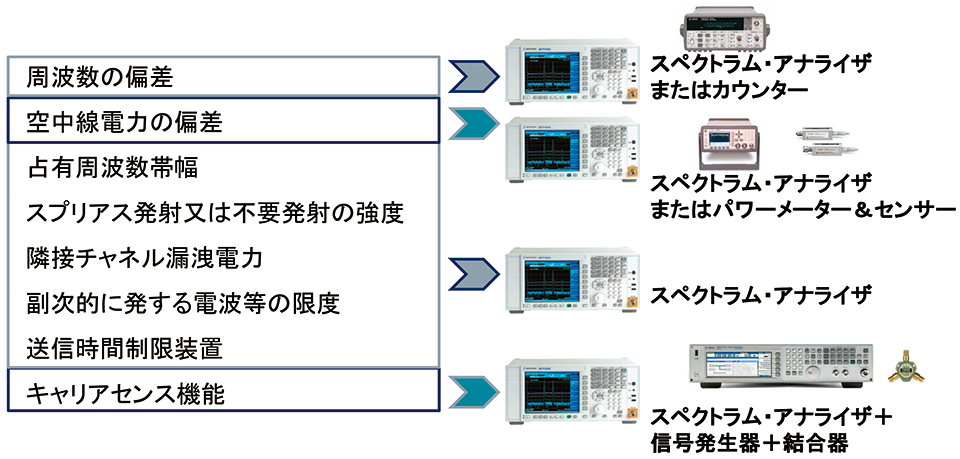 周波数の偏差

空中線電力の偏差

占有周波数帯幅

スプリアス発射又は不要発射の強度

隣接チャネル漏洩電力

副次的に発する電波等の限度

送信時間制限装置

キャリアセンス機能

スペクトラム・アナライザ
またはカウンター

スペクトラム・アナライザ
またはパワーメーター＆センサー

スペクトラム・アナライザ

スペクトラム・アナライザ＋
信号発生器＋結合器